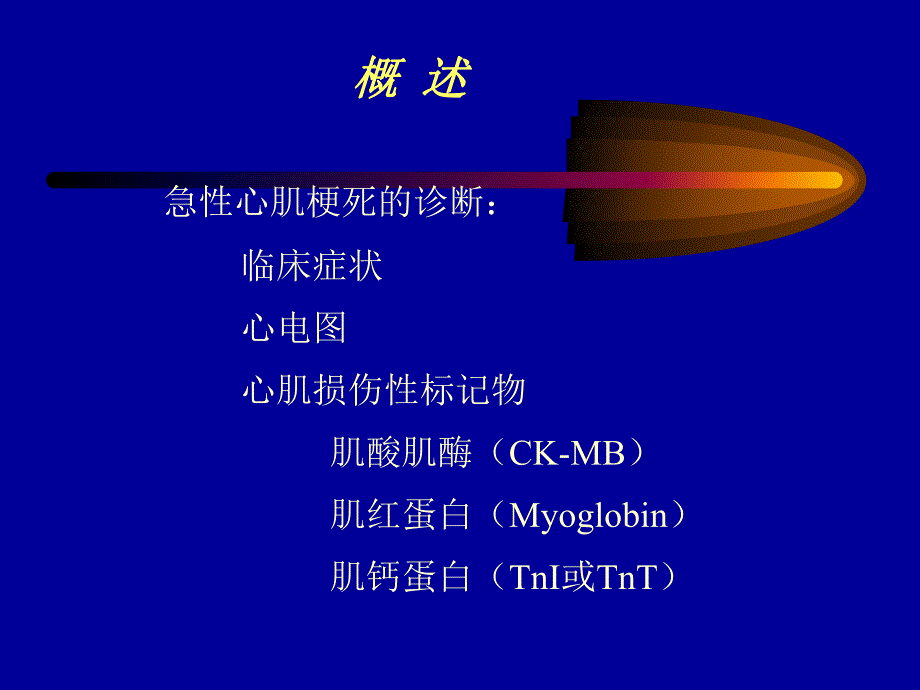 概 述

急性心肌梗死的诊断：

临床症状

心电图

心肌损伤性标记物

肌酸肌酶（CK-MB）

肌红蛋白（Myoglobin）

肌钙蛋白（TnI或TnT）